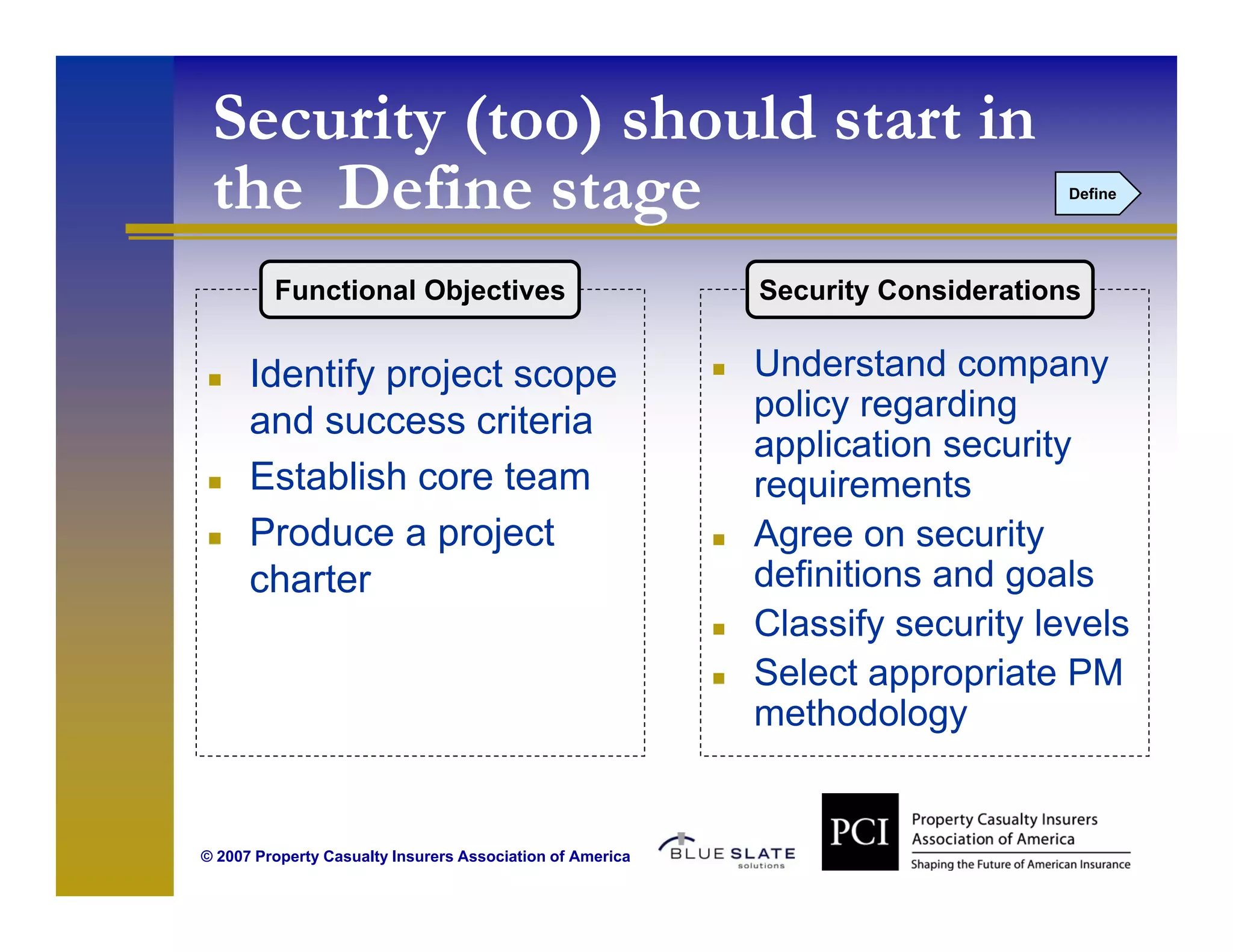 Security (too) should start in the Define stage

Define

Functional Objectives

- Identify project scope and success criteria
- Establish core team
- Produce a project charter

Security Considerations

- Understand company policy regarding application security requirements
- Agree on security definitions and goals
- Classify security levels
- Select appropriate PM methodology

© 2007 Property Casualty Insurers Association of America

BLUE SLATE solutions

PCI Property Casualty Insurers Association of America
Shaping the Future of American Insurance